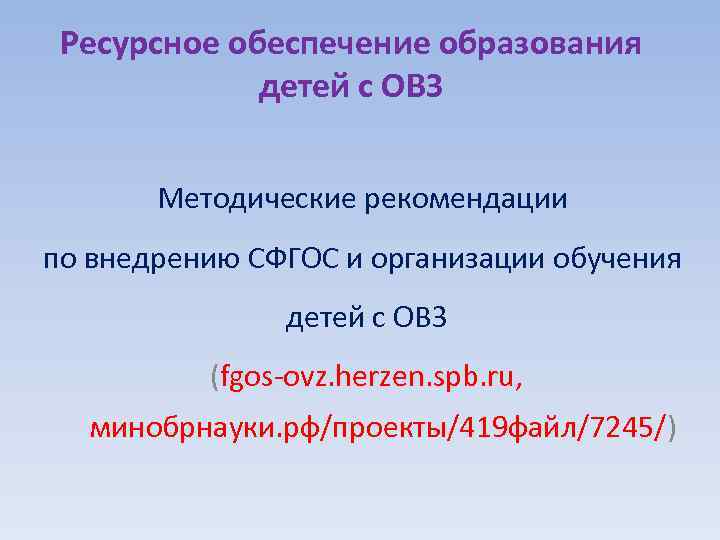 Ресурсное обеспечение образования детей с ОВЗ

Методические рекомендации

по внедрению СФГОС и организации обучения

детей с ОВЗ

(fgos-ovz.herzen.spb.ru, минобрнауки.рф/проекты/419файл/7245/)